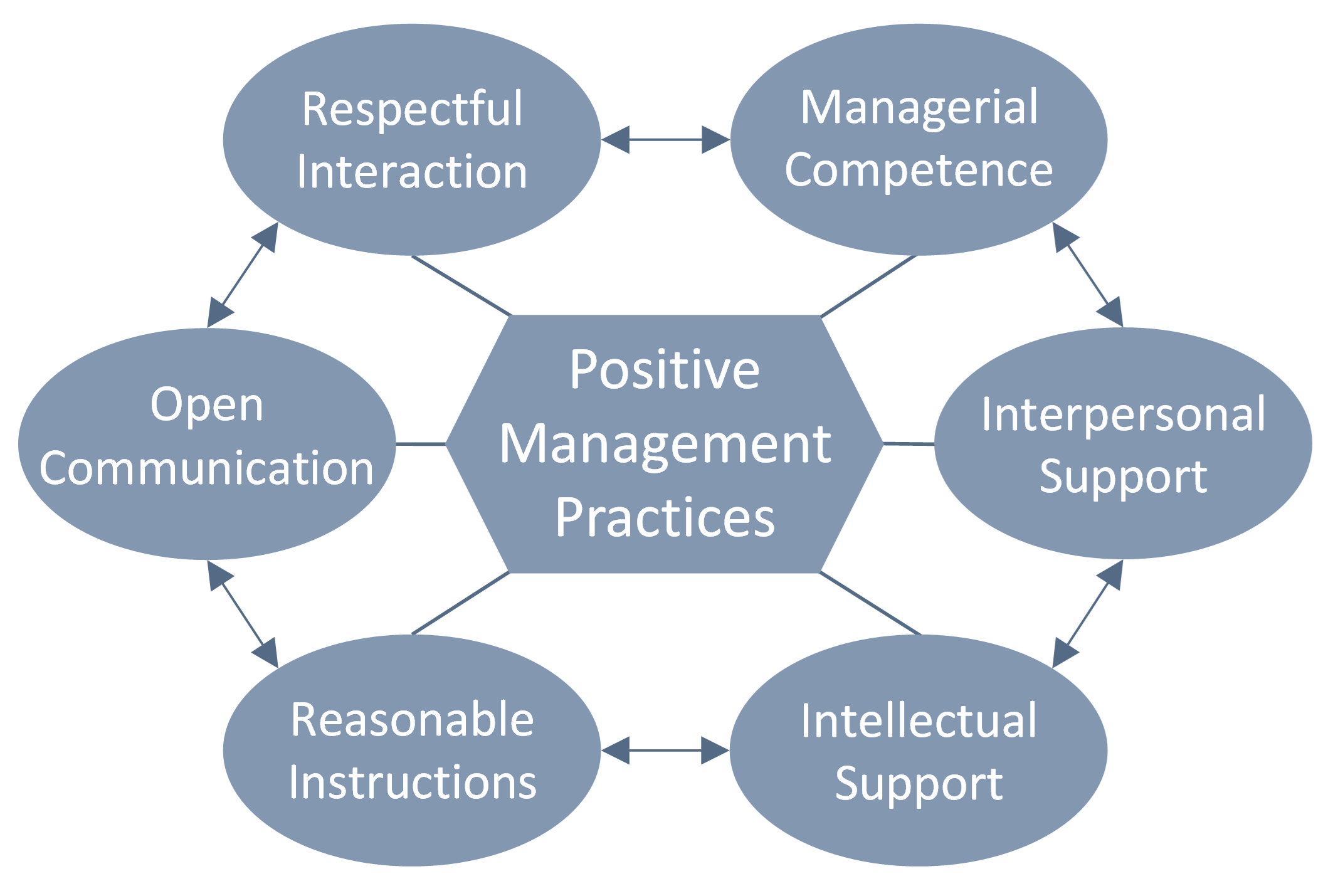 Respectful Interaction

Managerial Competence

Open Communication

Positive Management Practices

Interpersonal Support

Reasonable Instructions

Intellectual Support